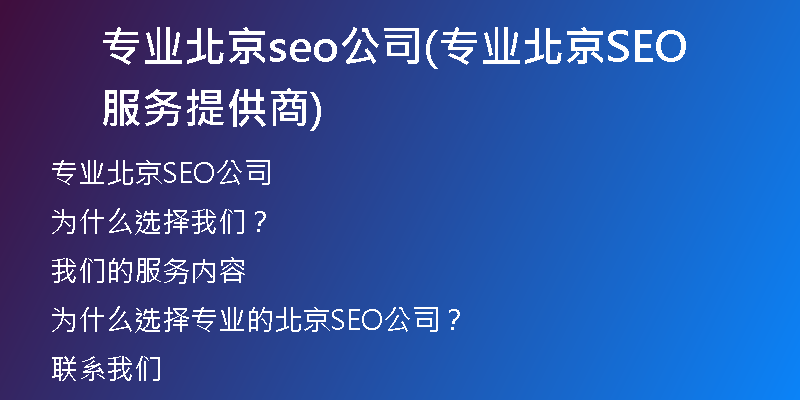 专业北京seo公司(专业北京SEO服务提供商)

专业北京SEO公司

为什么选择我们？

我们的服务内容

为什么选择专业的北京SEO公司？

联系我们